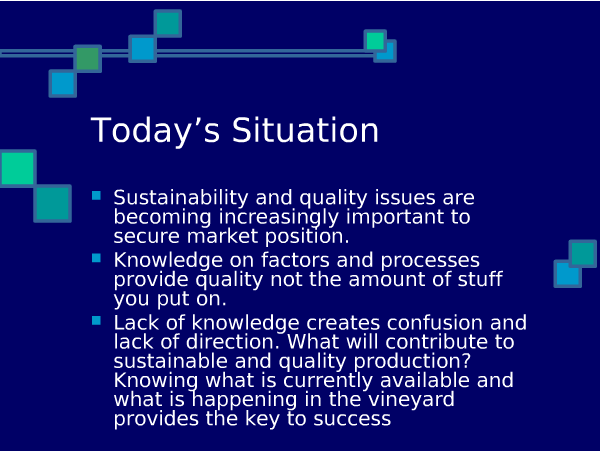 Today’s Situation

- Sustainability and quality issues are becoming increasingly important to secure market position.
- Knowledge on factors and processes provide quality not the amount of stuff you put on.
- Lack of knowledge creates confusion and lack of direction. What will contribute to sustainable and quality production? Knowing what is currently available and what is happening in the vineyard provides the key to success